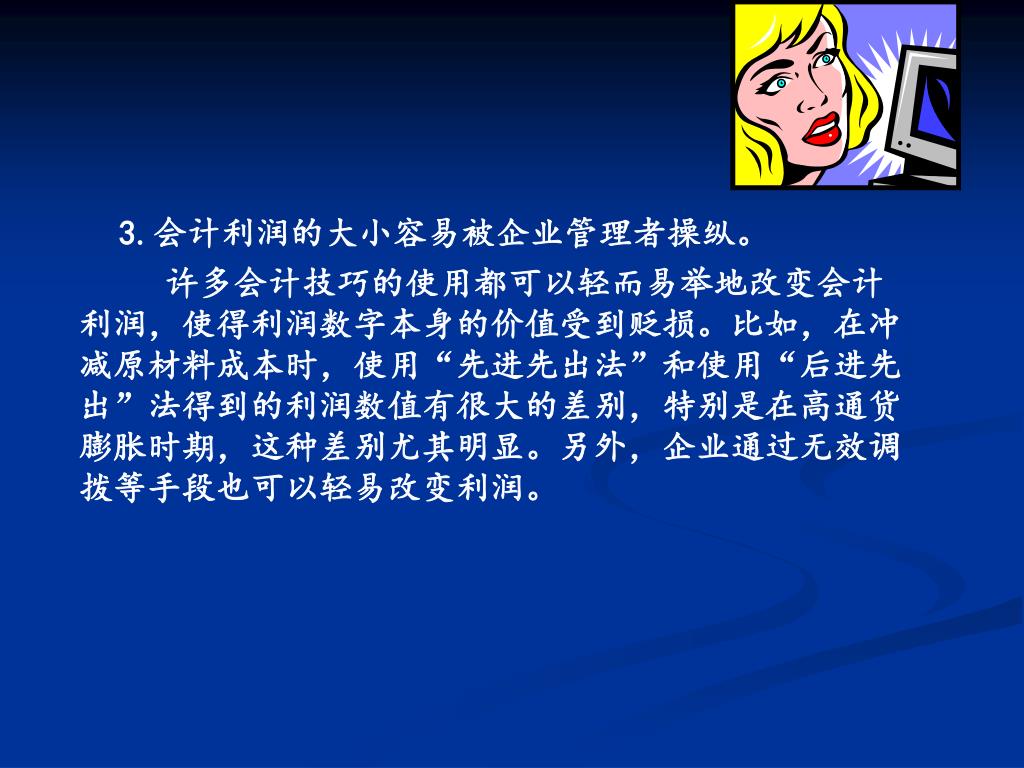 3. 会计利润的大小容易被企业管理者操纵。

许多会计技巧的使用都可以轻而易举地改变会计利润，使得利润数字本身的价值受到贬损。比如，在冲减原材料成本时，使用“先进先出法”和使用“后进先出”法得到的利润数值有很大的差别，特别是在高通货膨胀时期，这种差别尤其明显。另外，企业通过无效调拨等手段也可以轻易改变利润。